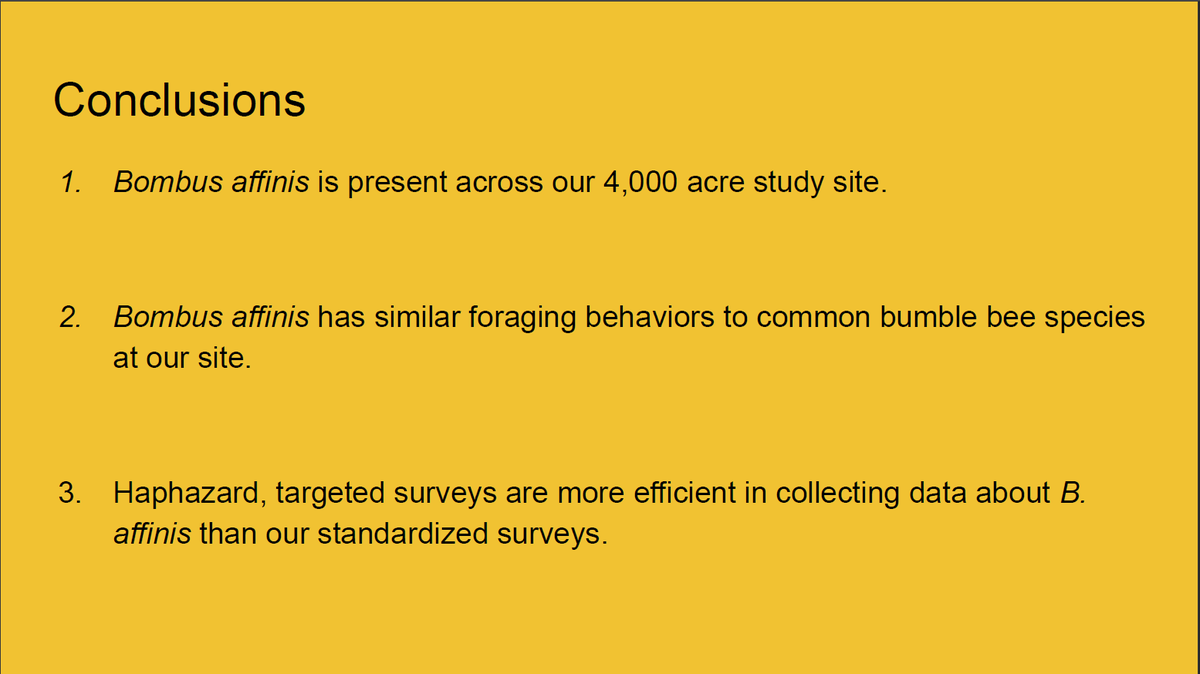 Conclusions

1. Bombus affinis is present across our 4,000 acre study site.

2. Bombus affinis has similar foraging behaviors to common bumble bee species at our site.

3. Haphazard, targeted surveys are more efficient in collecting data about B. affinis than our standardized surveys.